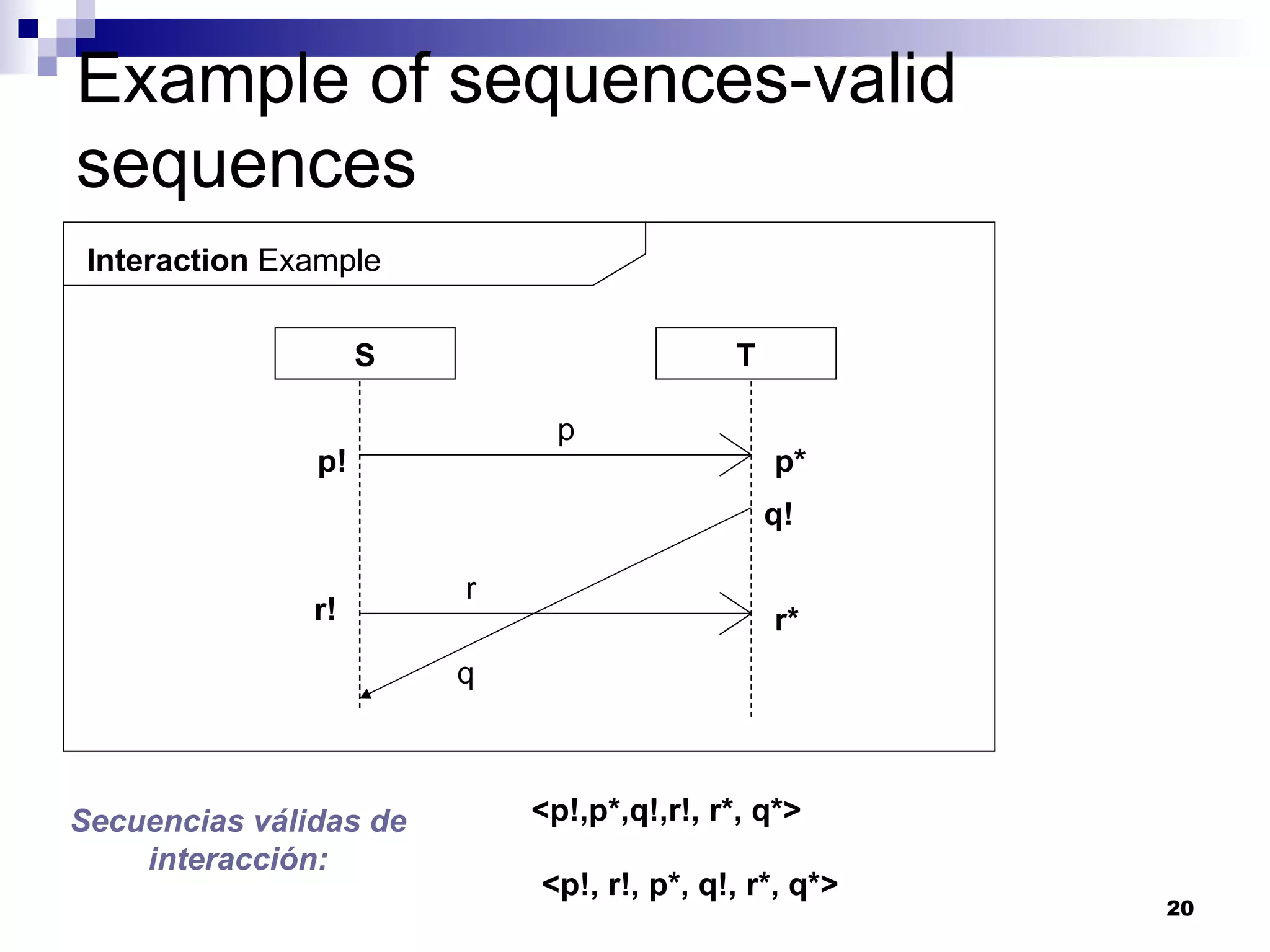 Example of sequences-valid sequences

Interaction Example

S

T

p

p!

p*

q!

r

r!

r*

q

Secuencias válidas de interacción:

<p!,p*,q!,r!, r*, q*>

<p!, r!, p*, q!, r*, q*>

20